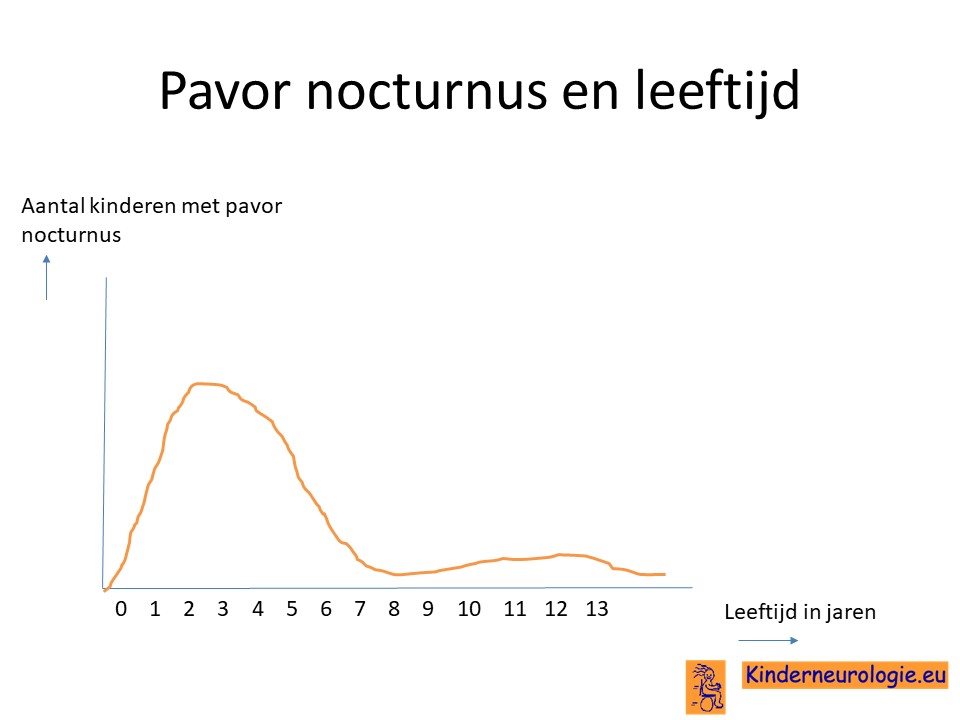 Pavor nocturnus en leeftijd

Aantal kinderen met pavor nocturnus

0 1 2 3 4 5 6 7 8 9 10 11 12 13

Leeftijd in jaren

Kinderneurologie.eu